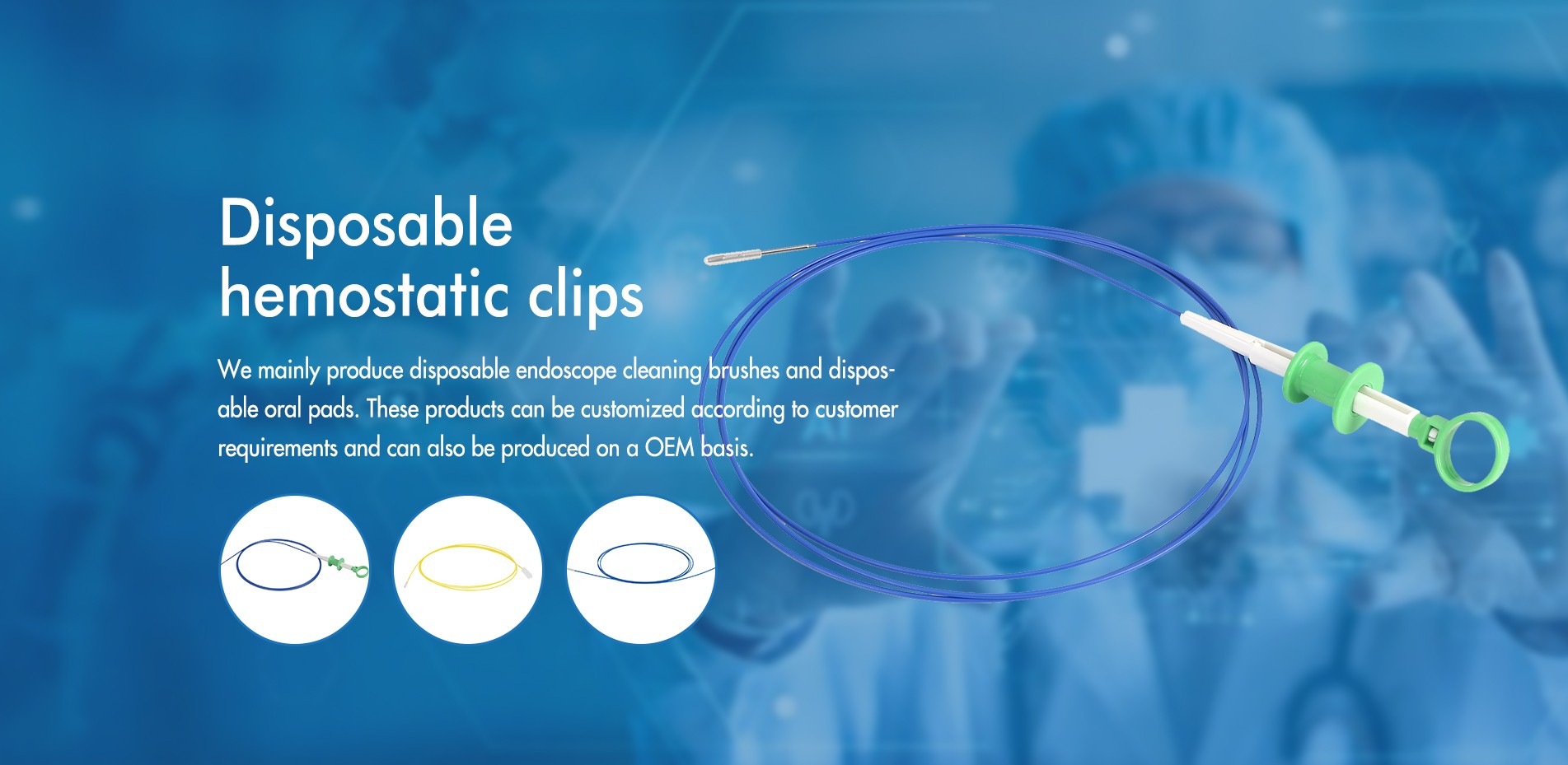 Disposable hemostatic clips

We mainly produce disposable endoscope cleaning brushes and disposable oral pads. These products can be customized according to customer requirements and can also be produced on a OEM basis.